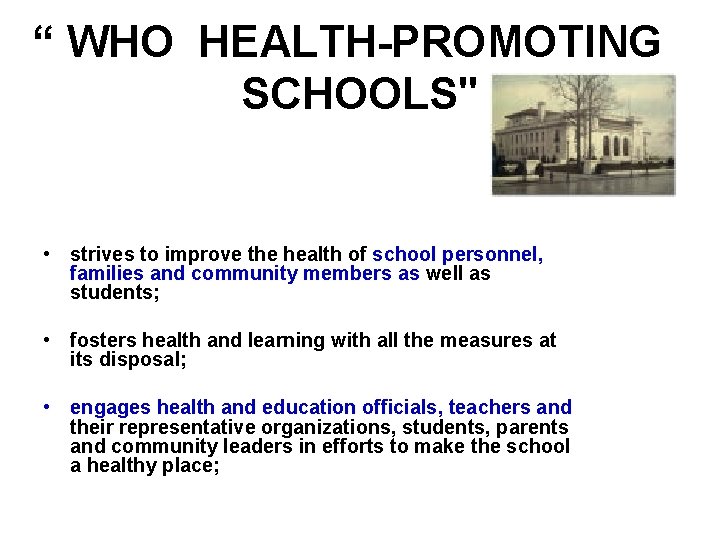 “ WHO HEALTH-PROMOTING SCHOOLS"

• strives to improve the health of school personnel, families and community members as well as students;

• fosters health and learning with all the measures at its disposal;

• engages health and education officials, teachers and their representative organizations, students, parents and community leaders in efforts to make the school a healthy place;